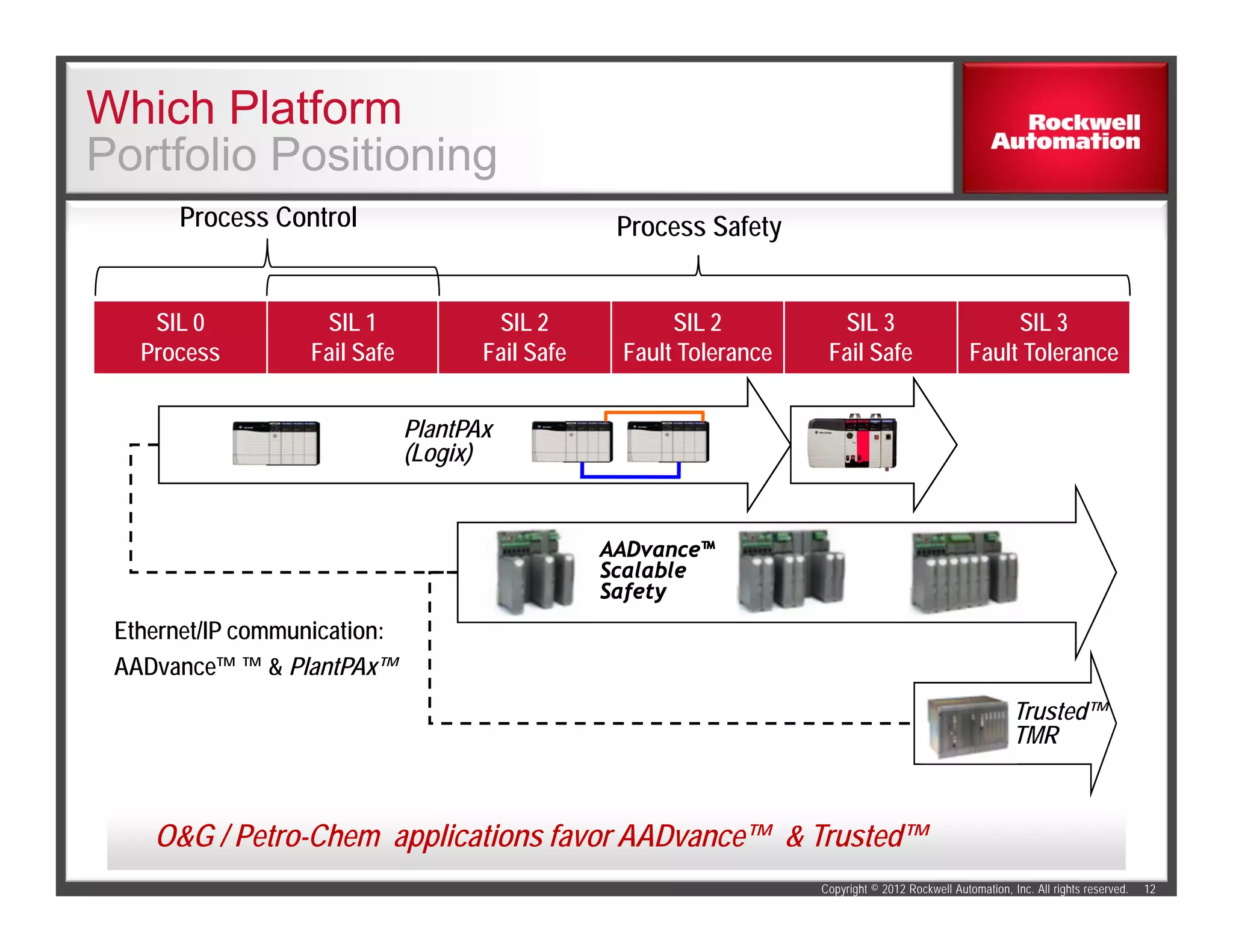 Which Platform
Portfolio Positioning

Rockwell Automation

Process Control

Process Safety

| SIL 0 Process | SIL 1 Fail Safe | SIL 2 Fail Safe | SIL 2 Fault Tolerance | SIL 3 Fail Safe | SIL 3 Fault Tolerance |
|---|---|---|---|---|---|

PlantPAx (Logix)

AADvance™ Scalable Safety

Ethernet/IP communication:
AADvance™ ™ & PlantPAx™

Trusted™ TMR

O&G / Petro-Chem applications favor AADvance™ & Trusted™

Copyright © 2012 Rockwell Automation, Inc. All rights reserved. 12